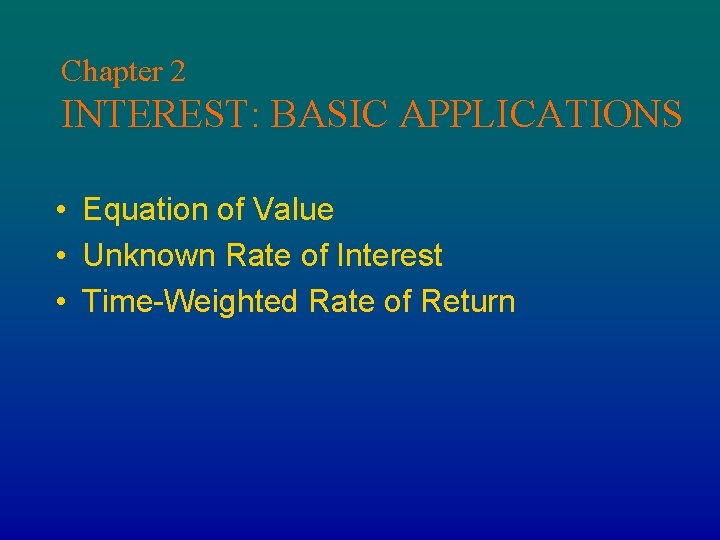 Chapter 2
INTEREST: BASIC APPLICATIONS

• Equation of Value
• Unknown Rate of Interest
• Time-Weighted Rate of Return